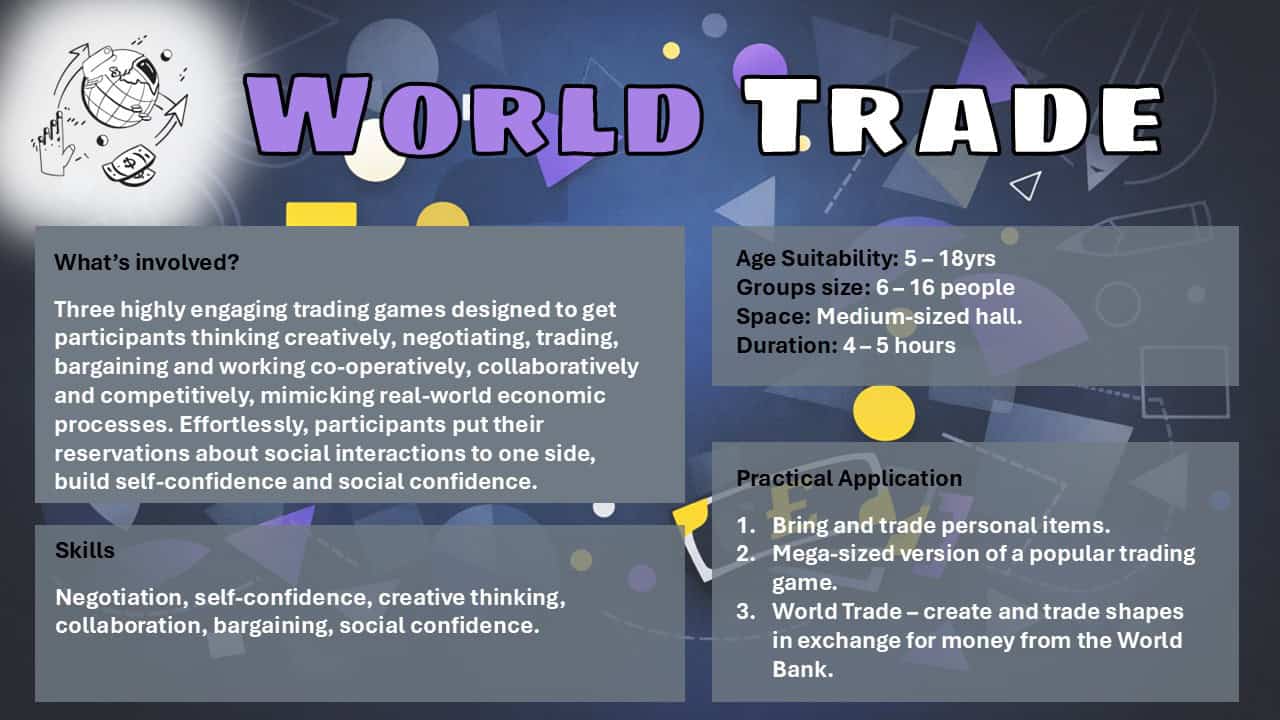 WORLD TRADE

What's involved?

Three highly engaging trading games designed to get participants thinking creatively, negotiating, trading, bargaining and working co-operatively, collaboratively and competitively, mimicking real-world economic processes. Effortlessly, participants put their reservations about social interactions to one side, build self-confidence and social confidence.

Skills

Negotiation, self-confidence, creative thinking, collaboration, bargaining, social confidence.

Age Suitability: 5 – 18yrs
Groups size: 6 – 16 people
Space: Medium-sized hall.
Duration: 4 – 5 hours

Practical Application

1. Bring and trade personal items.
2. Mega-sized version of a popular trading game.
3. World Trade – create and trade shapes in exchange for money from the World Bank.